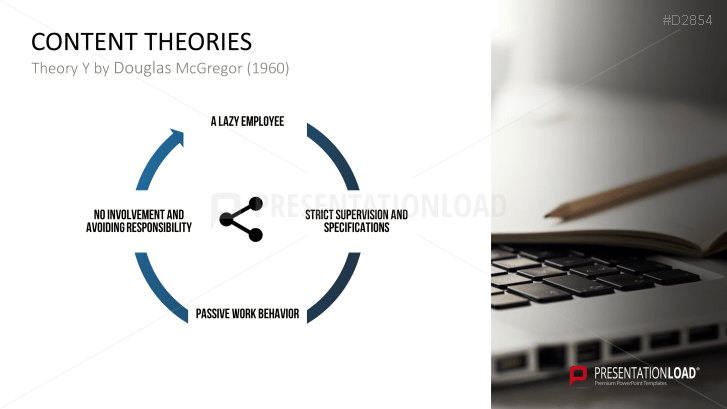 CONTENT THEORIES

Theory Y by Douglas McGregor (1960)

#D2854

A LAZY EMPLOYEE

STRICT SUPERVISION AND SPECIFICATIONS

PASSIVE WORK BEHAVIOR

NO INVOLVEMENT AND AVOIDING RESPONSIBILITY

PRESENTATIONLOAD

PRESENTATIONLOAD®
Premium PowerPoint Templates